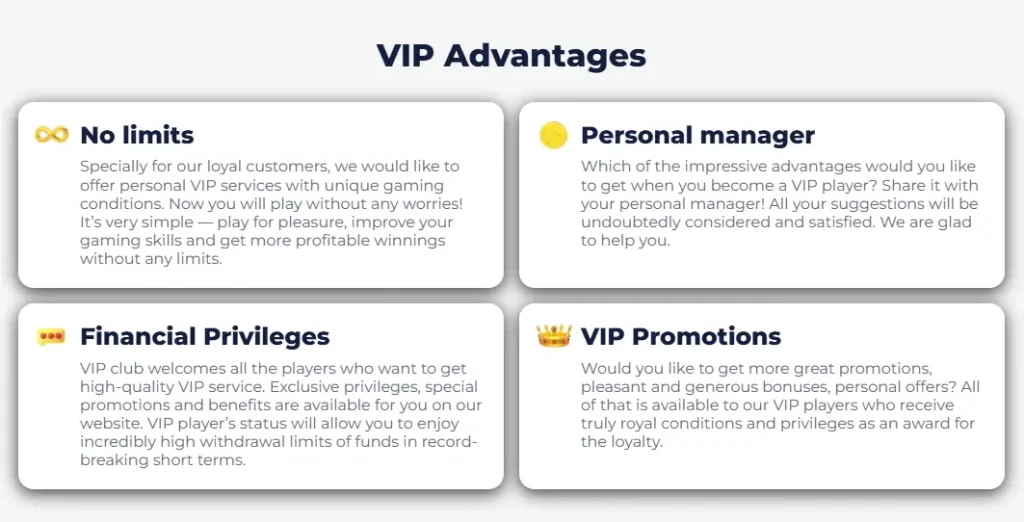 VIP Advantages

No limits

Specially for our loyal customers, we would like to offer personal VIP services with unique gaming conditions. Now you will play without any worries! It's very simple — play for pleasure, improve your gaming skills and get more profitable winnings without any limits.

Personal manager

Which of the impressive advantages would you like to get when you become a VIP player? Share it with your personal manager! All your suggestions will be undoubtedly considered and satisfied. We are glad to help you.

Financial Privileges

VIP club welcomes all the players who want to get high-quality VIP service. Exclusive privileges, special promotions and benefits are available for you on our website. VIP player's status will allow you to enjoy incredibly high withdrawal limits of funds in record-breaking short terms.

VIP Promotions

Would you like to get more great promotions, pleasant and generous bonuses, personal offers? All of that is available to our VIP players who receive truly royal conditions and privileges as an award for the loyalty.